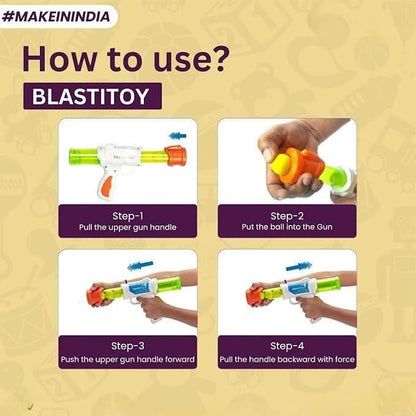 #MAKEININDIA

How to use?

BLASTITOY

Step-1
Pull the upper gun handle

Step-2
Put the ball into the Gun

Step-3
Push the upper gun handle forward

Step-4
Pull the handle backward with force